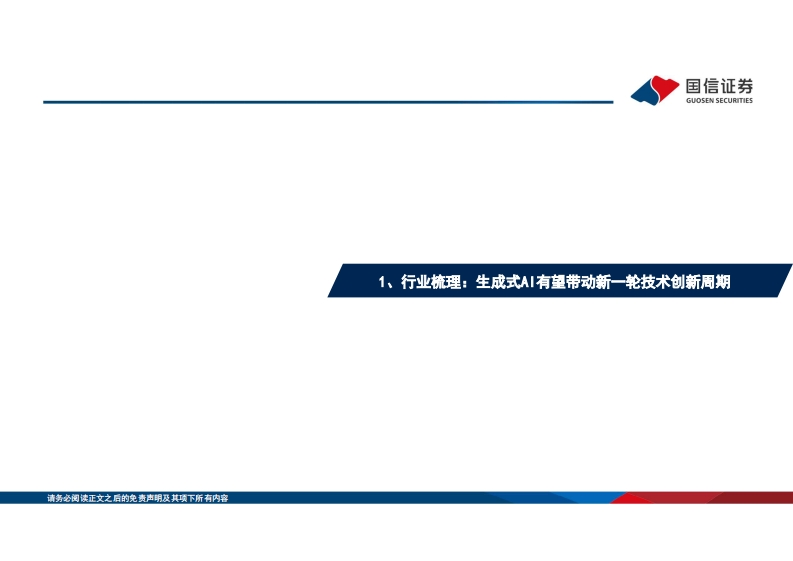 国信证券
GUOSEN SECURITIES

1、行业梳理：生成式AI有望带动新一轮技术创新周期

请务必阅读正文之后的免责声明及其项下所有内容